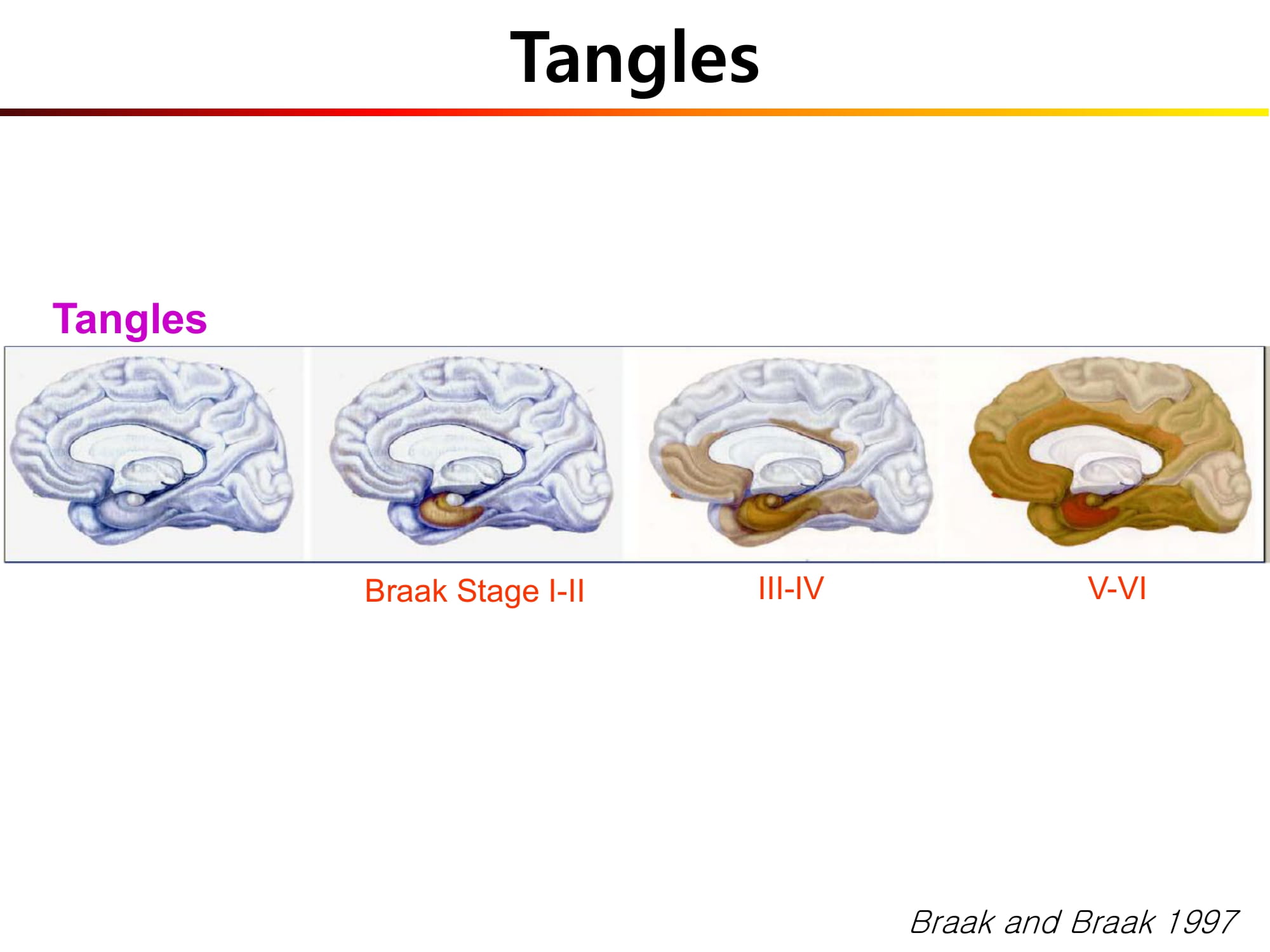 Tangles

Tangles

Braak Stage I-II

III-IV

V-VI

Braak and Braak 1997